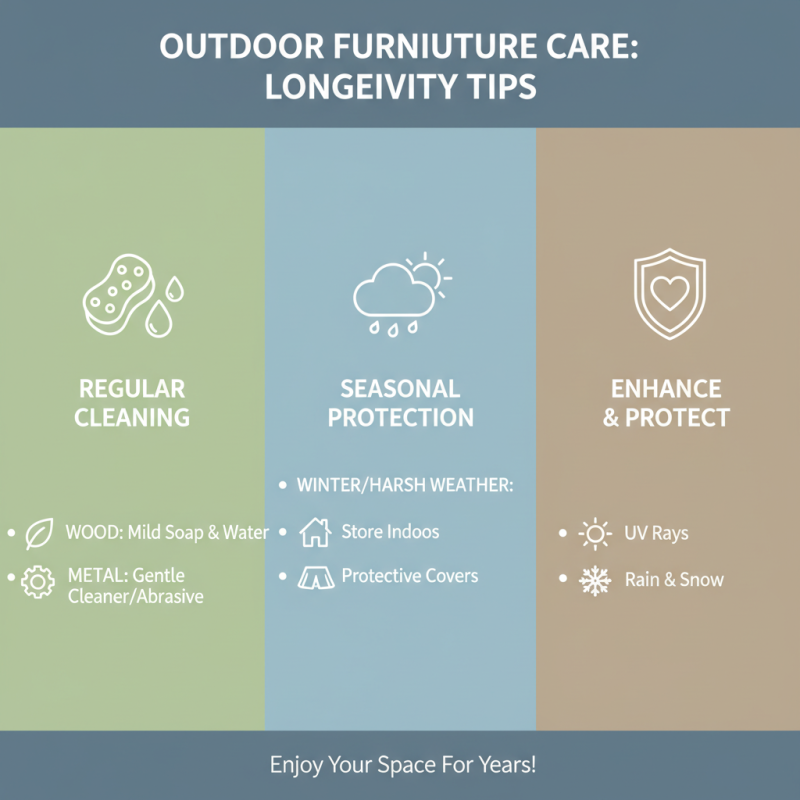 OUTDOOR FURNIUTURE CARE: LONGEIVITY TIPS

REGULAR CLEANING

• WOOD: Mild Soap & Water
• METAL: Gentle Cleaner/Abrasive

SEASONAL PROTECTION

• WINTER/HARSH WEATHER:
• Store Indoos
• Protective Covers

ENHANCE & PROTECT

• UV Rays
• Rain & Snow

Enjoy Your Space For Years!